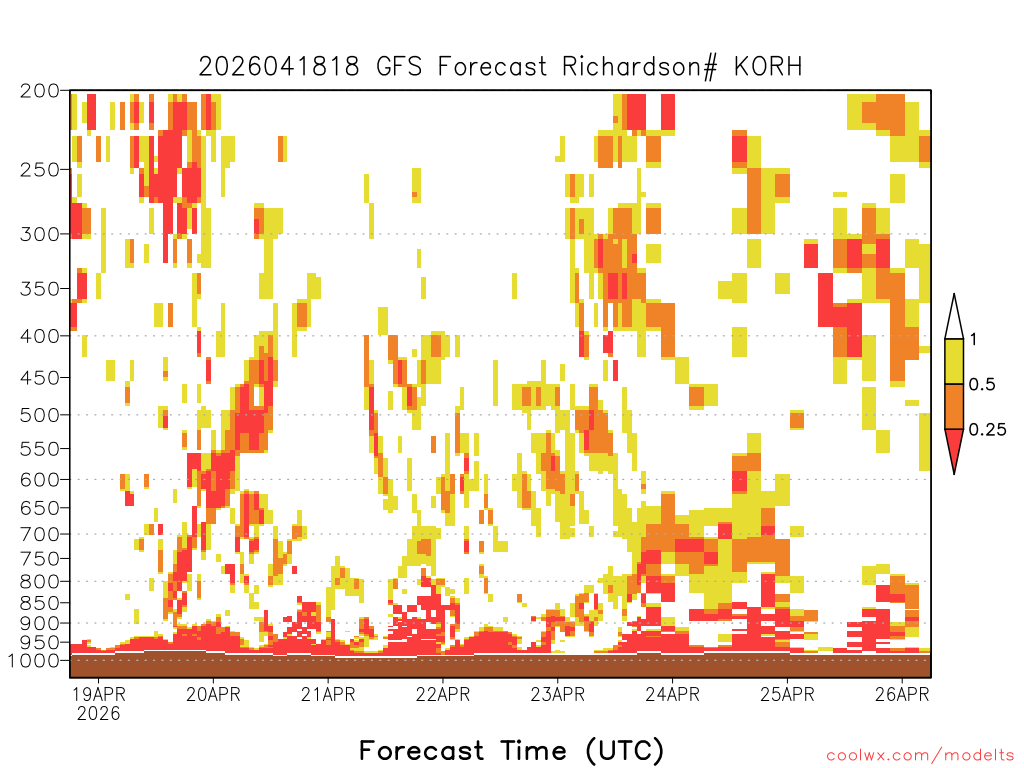 2026041818 GFS Forecast Richardson# KORH

200
250
300
350
400
450
500
550
600
650
700
750
800
850
900
950
1000

1
0.5
0.25

19APR
2026
20APR
21APR
22APR
23APR
24APR
25APR
26APR

Forecast Time (UTC)

coolwx.com/modelts